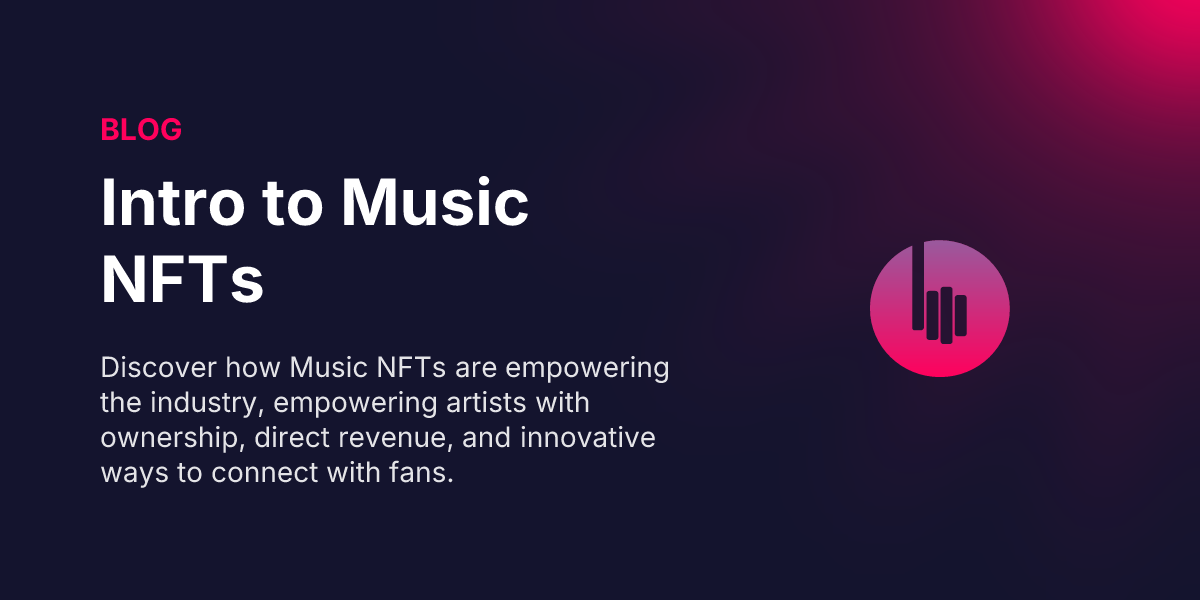 BLOG

Intro to Music NFTs

Discover how Music NFTs are empowering the industry, empowering artists with ownership, direct revenue, and innovative ways to connect with fans.